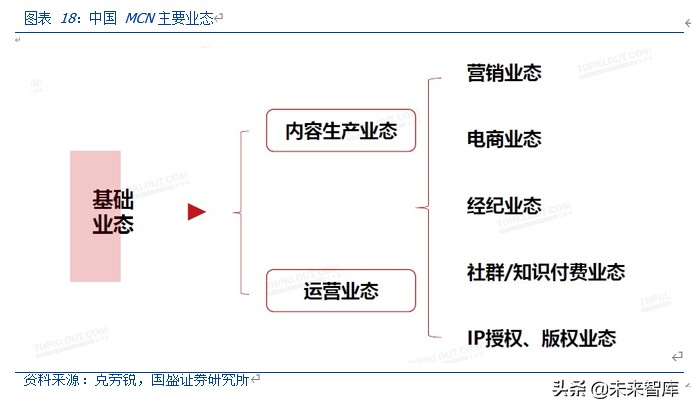 图表 18：中国 MCN 主要业态

基础业态

内容生产业态

运营业态

营销业态

电商业态

经纪业态

社群/知识付费业态

IP授权、版权业态

TOPKLOUT.COM

资料来源：克劳锐，国盛证券研究所

头条 @未来智库